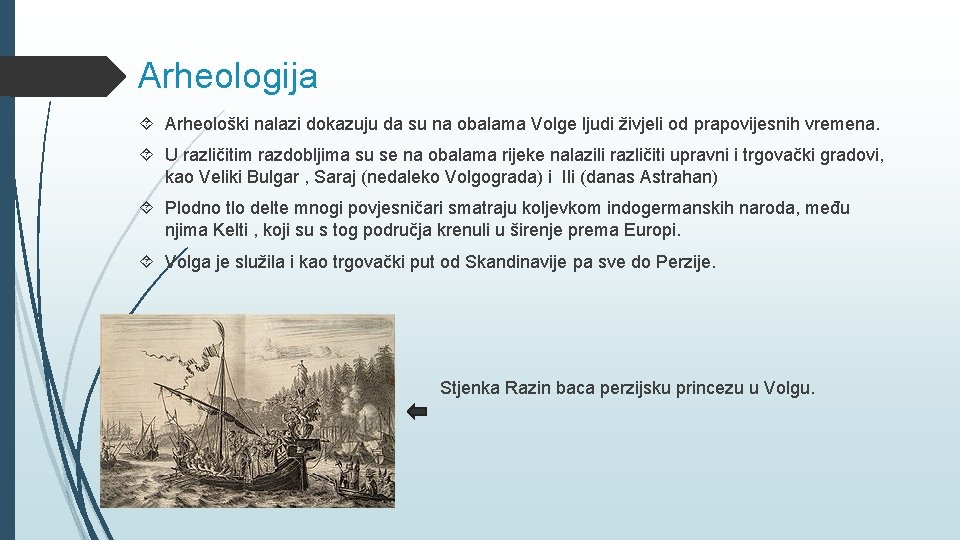 Arheologija

Arheološki nalazi dokazuju da su na obalama Volge ljudi živjeli od prapovijesnih vremena.

U različitim razdobljima su se na obalama rijeke nalazili različiti upravni i trgovački gradovi, kao Veliki Bulgar , Saraj (nedaleko Volgograda) i Ili (danas Astrahan)

Plodno tlo delte mnogi povjesničari smatraju koljevkom indogermanskih naroda, među njima Kelti , koji su s tog područja krenuli u širenje prema Europi.

Volga je služila i kao trgovački put od Skandinavije pa sve do Perzije.

Stjenka Razin baca perzijsku princezu u Volgu.